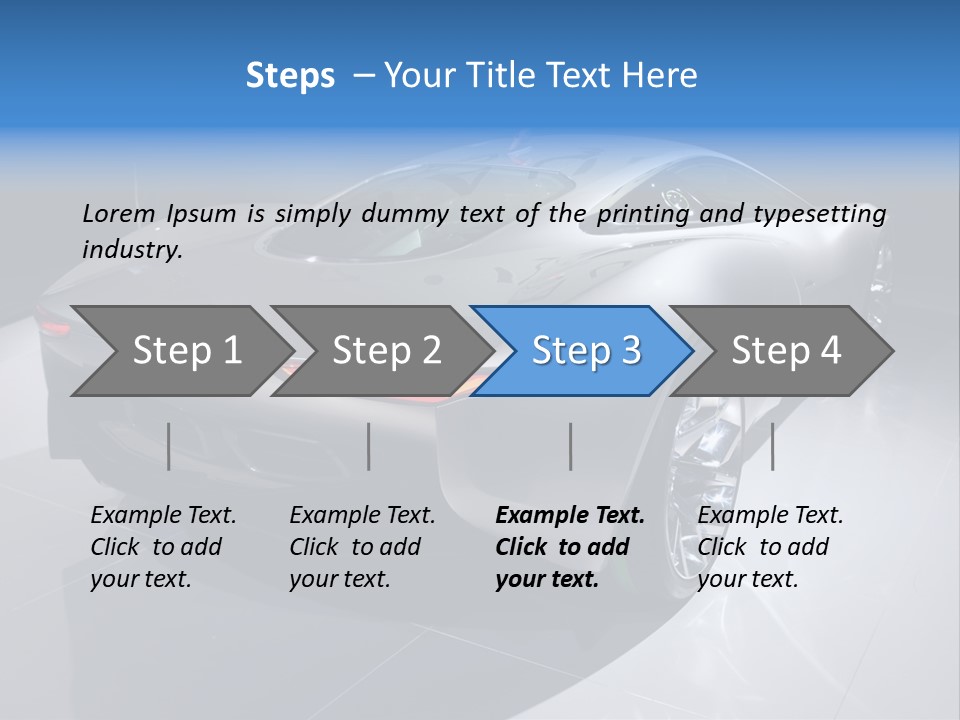 Steps – Your Title Text Here

Lorem Ipsum is simply dummy text of the printing and typesetting industry.

Step 1

Step 2

Step 3

Step 4

Example Text. Click to add your text.

Example Text. Click to add your text.

Example Text. Click to add your text.

Example Text. Click to add your text.